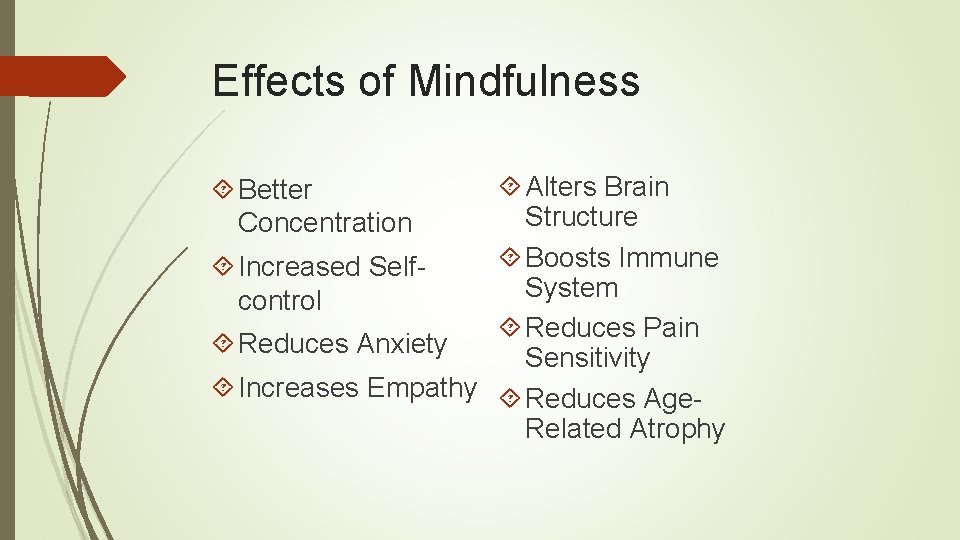 Effects of Mindfulness

Better Concentration

Increased Self-control

Reduces Anxiety

Increases Empathy

Alters Brain Structure

Boosts Immune System

Reduces Pain Sensitivity

Reduces Age-Related Atrophy